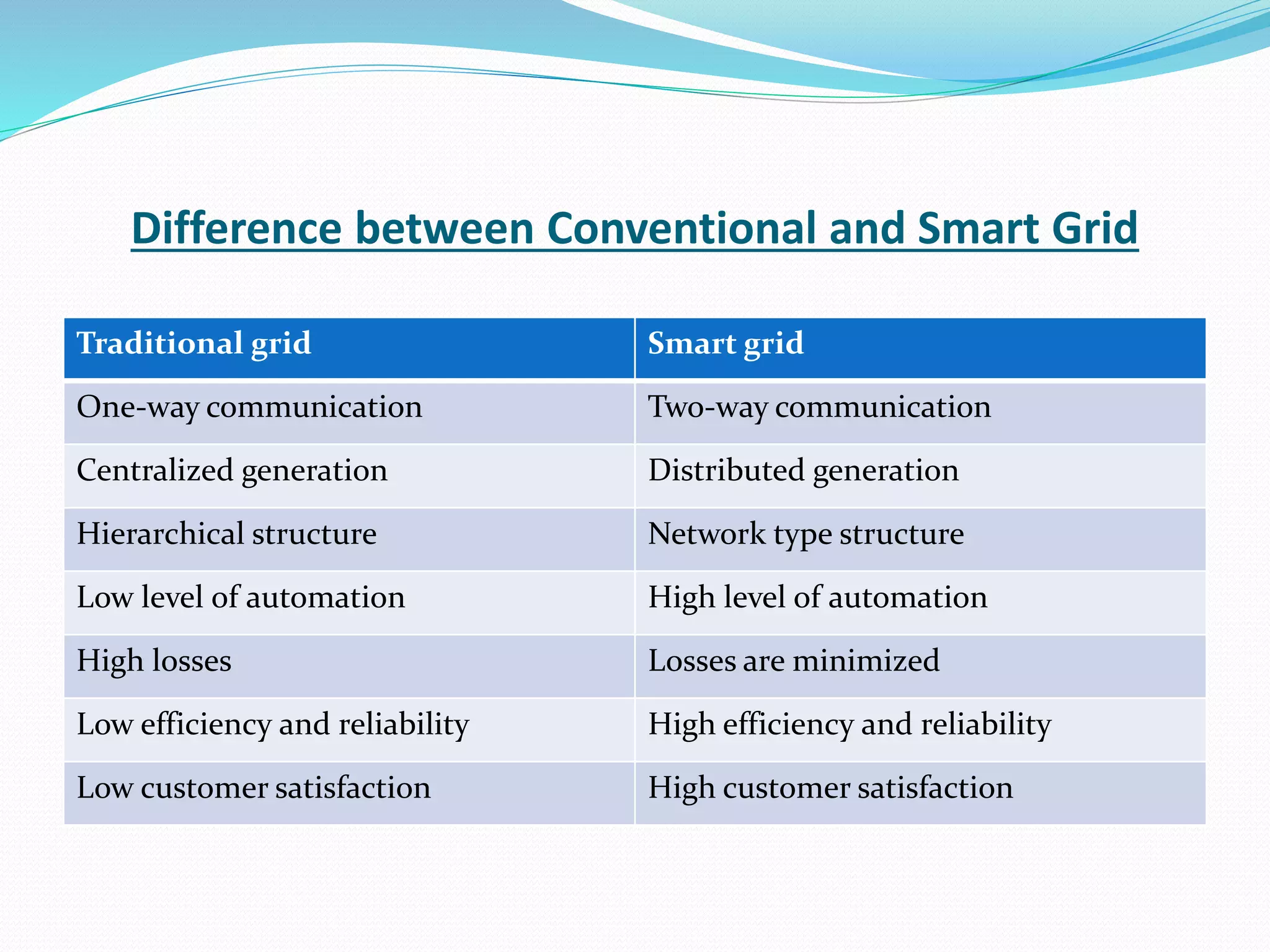 Difference between Conventional and Smart Grid

| Traditional grid | Smart grid |
|---|---|
| One-way communication | Two-way communication |
| Centralized generation | Distributed generation |
| Hierarchical structure | Network type structure |
| Low level of automation | High level of automation |
| High losses | Losses are minimized |
| Low efficiency and reliability | High efficiency and reliability |
| Low customer satisfaction | High customer satisfaction |